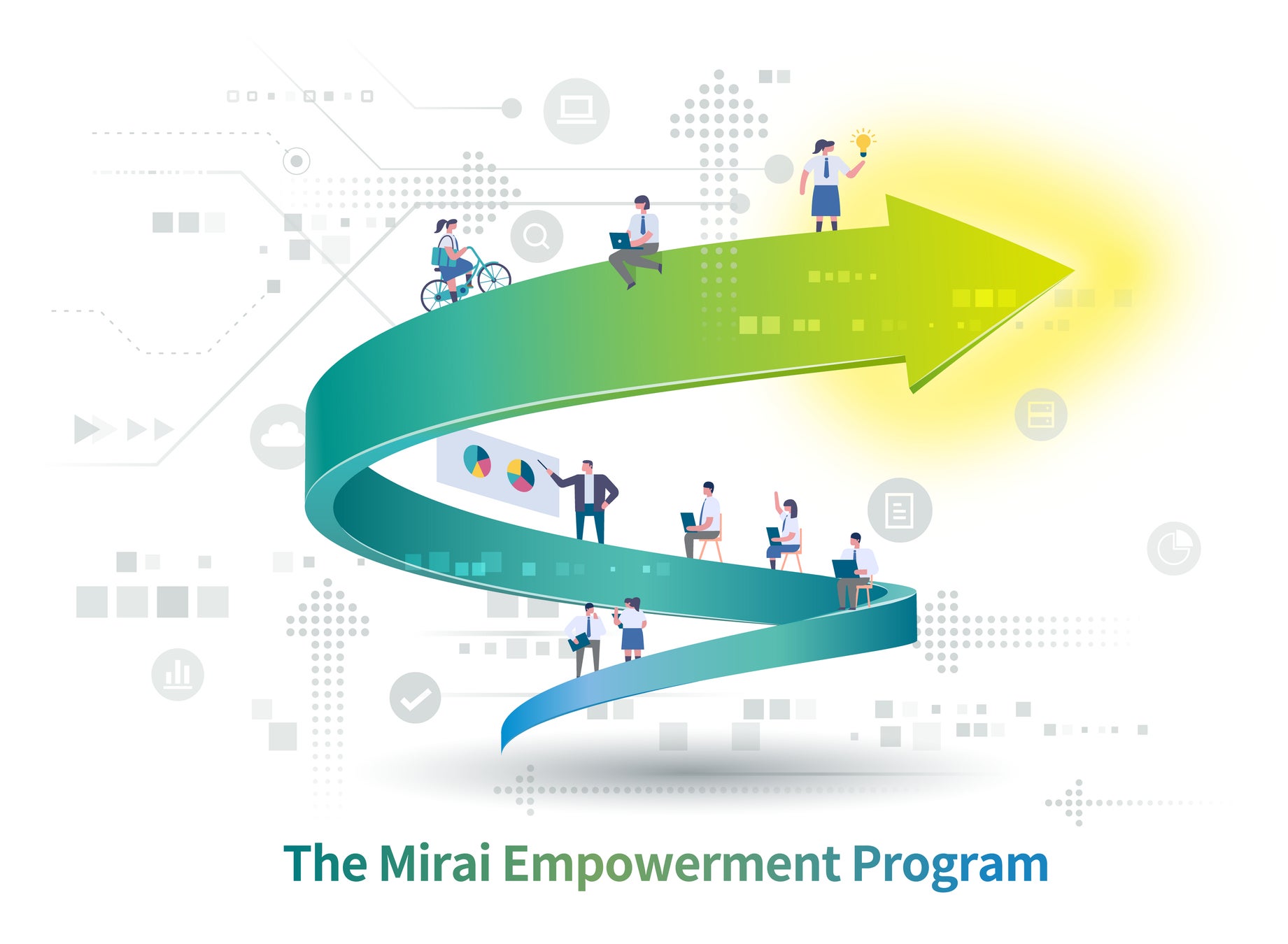 The Mirai Empowerment Program